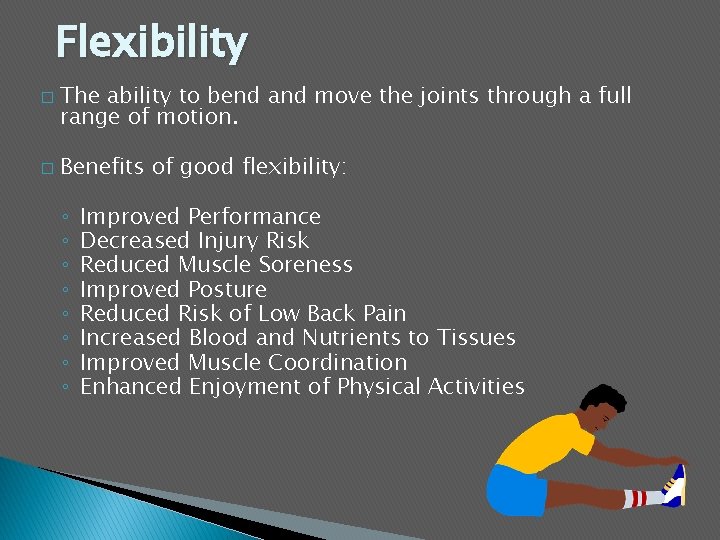 Flexibility

□ The ability to bend and move the joints through a full range of motion.

□ Benefits of good flexibility:

◦ Improved Performance
◦ Decreased Injury Risk
◦ Reduced Muscle Soreness
◦ Improved Posture
◦ Reduced Risk of Low Back Pain
◦ Increased Blood and Nutrients to Tissues
◦ Improved Muscle Coordination
◦ Enhanced Enjoyment of Physical Activities